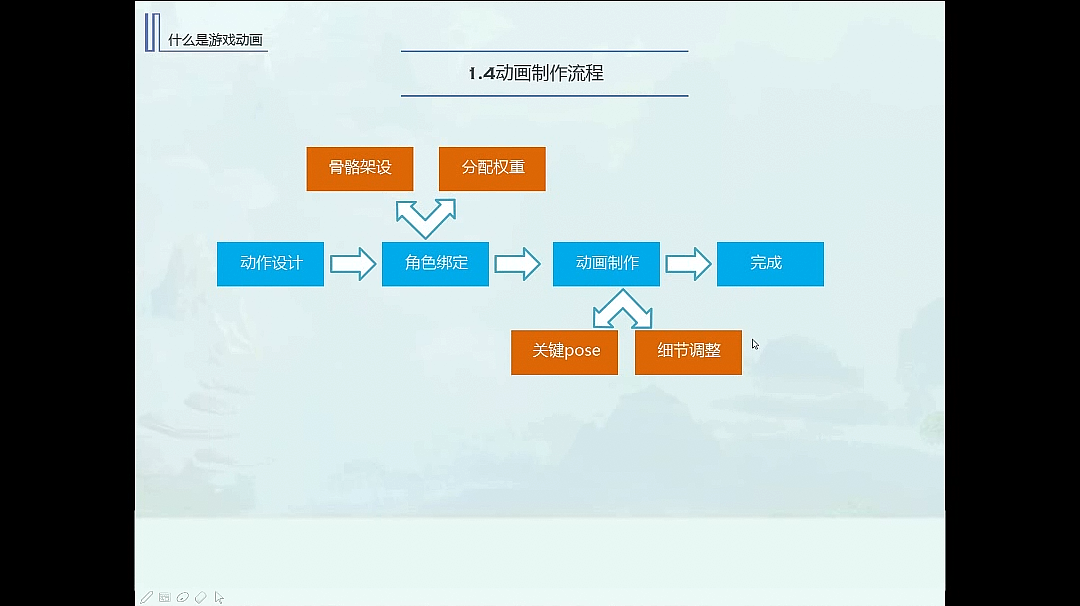 什么是游戏动画

1.4动画制作流程

骨骼架设

分配权重

动作设计

角色绑定

动画制作

完成

关键pose

细节调整